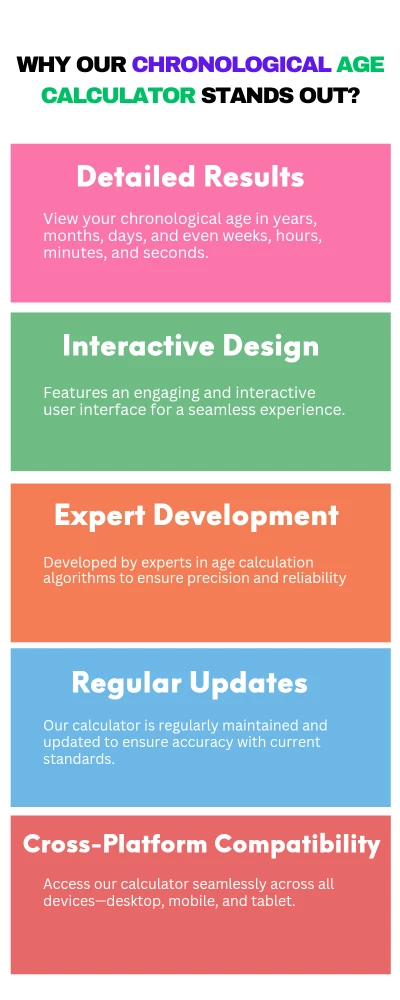 WHY OUR CHRONOLOGICAL AGE CALCULATOR STANDS OUT?

Detailed Results

View your chronological age in years, months, days, and even weeks, hours, minutes, and seconds.

Interactive Design

Features an engaging and interactive user interface for a seamless experience.

Expert Development

Developed by experts in age calculation algorithms to ensure precision and reliability

Regular Updates

Our calculator is regularly maintained and updated to ensure accuracy with current standards.

Cross-Platform Compatibility

Access our calculator seamlessly across all devices—desktop, mobile, and tablet.